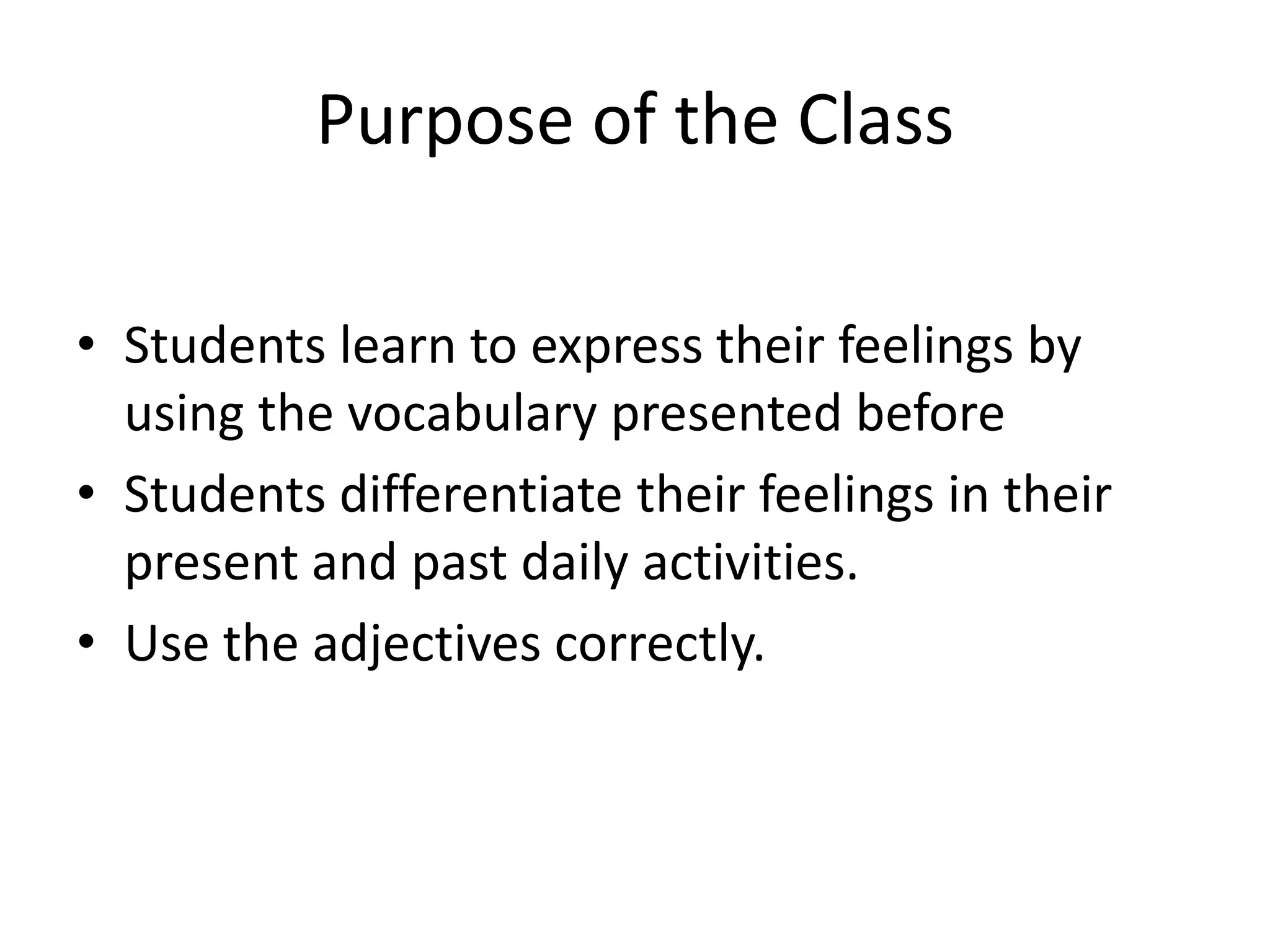 Purpose of the Class

• Students learn to express their feelings by using the vocabulary presented before
• Students differentiate their feelings in their present and past daily activities.
• Use the adjectives correctly.